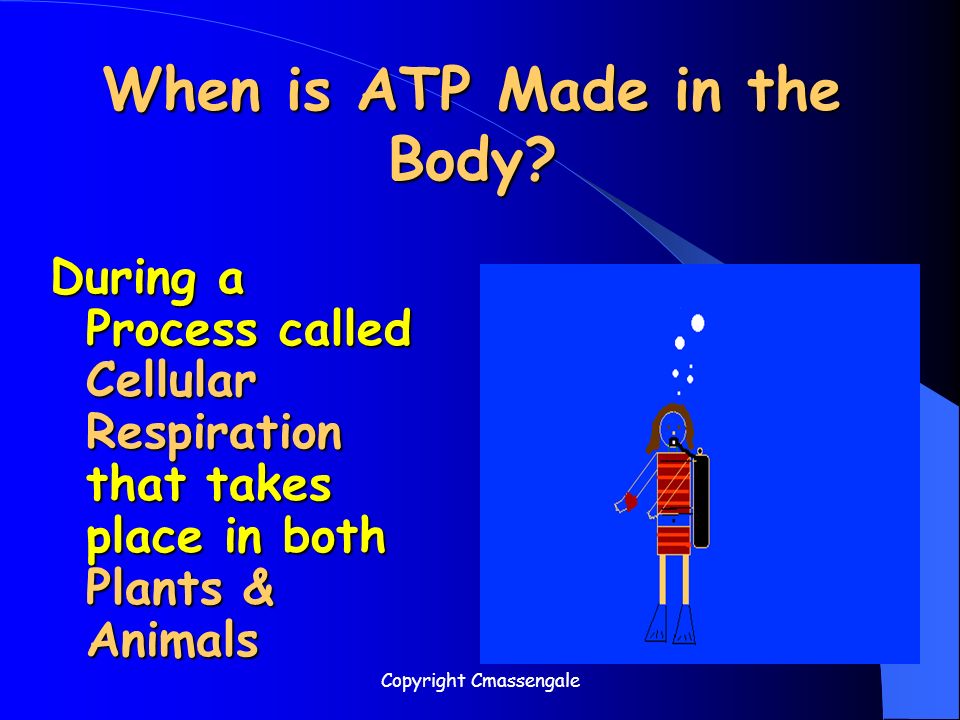 When is ATP Made in the Body?

During a Process called Cellular Respiration that takes place in both Plants & Animals

Copyright Cmassengale